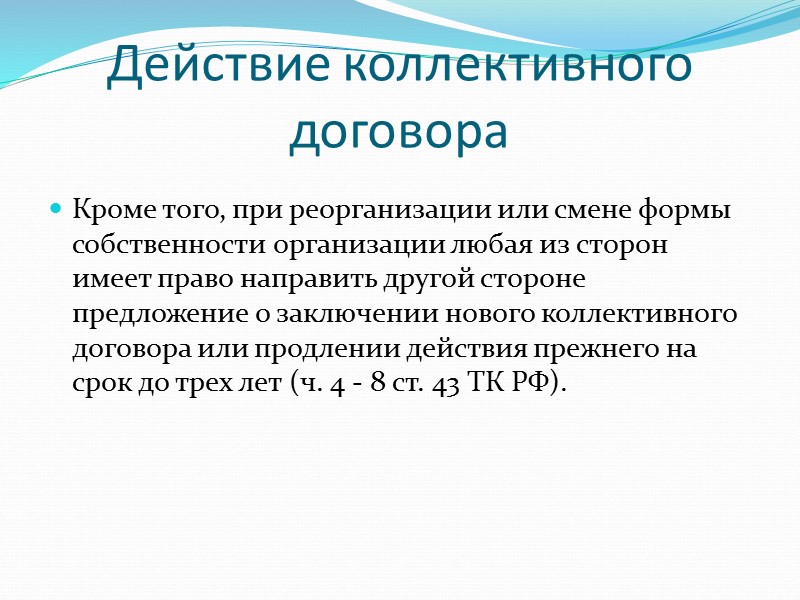 Действие коллективного договора

Кроме того, при реорганизации или смене формы собственности организации любая из сторон имеет право направить другой стороне предложение о заключении нового коллективного договора или продлении действия прежнего на срок до трех лет (ч. 4 - 8 ст. 43 ТК РФ).